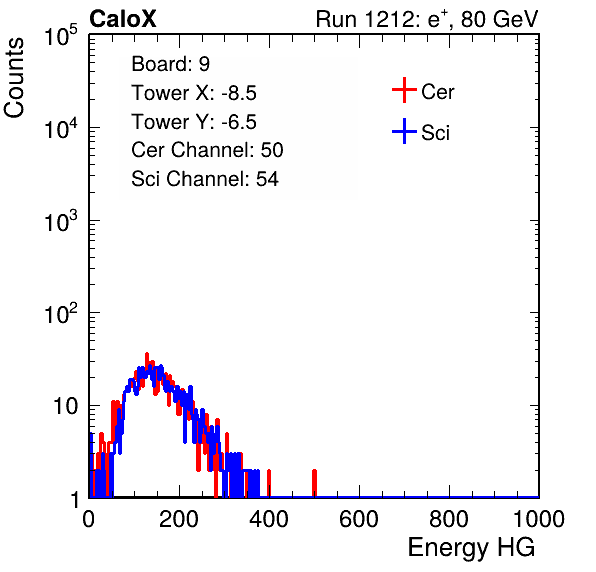 CaloX

Run 1212: $e^{+}$, 80 GeV

Counts

$10^5$

$10^4$

$10^3$

$10^2$

10

1

Board: 9
Tower X: -8.5
Tower Y: -6.5
Cer Channel: 50
Sci Channel: 54

Cer
Sci

0 200 400 600 800 1000

Energy HG